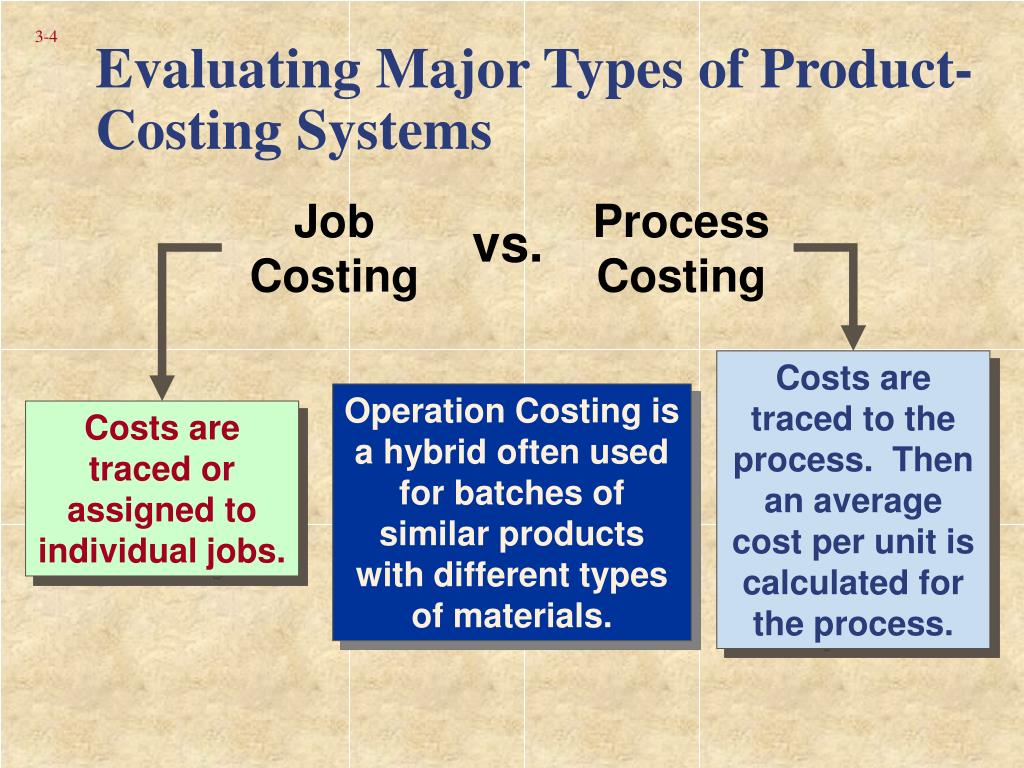 3-4

Evaluating Major Types of Product-Costing Systems

Job Costing

vs.

Process Costing

Costs are traced or assigned to individual jobs.

Operation Costing is a hybrid often used for batches of similar products with different types of materials.

Costs are traced to the process. Then an average cost per unit is calculated for the process.